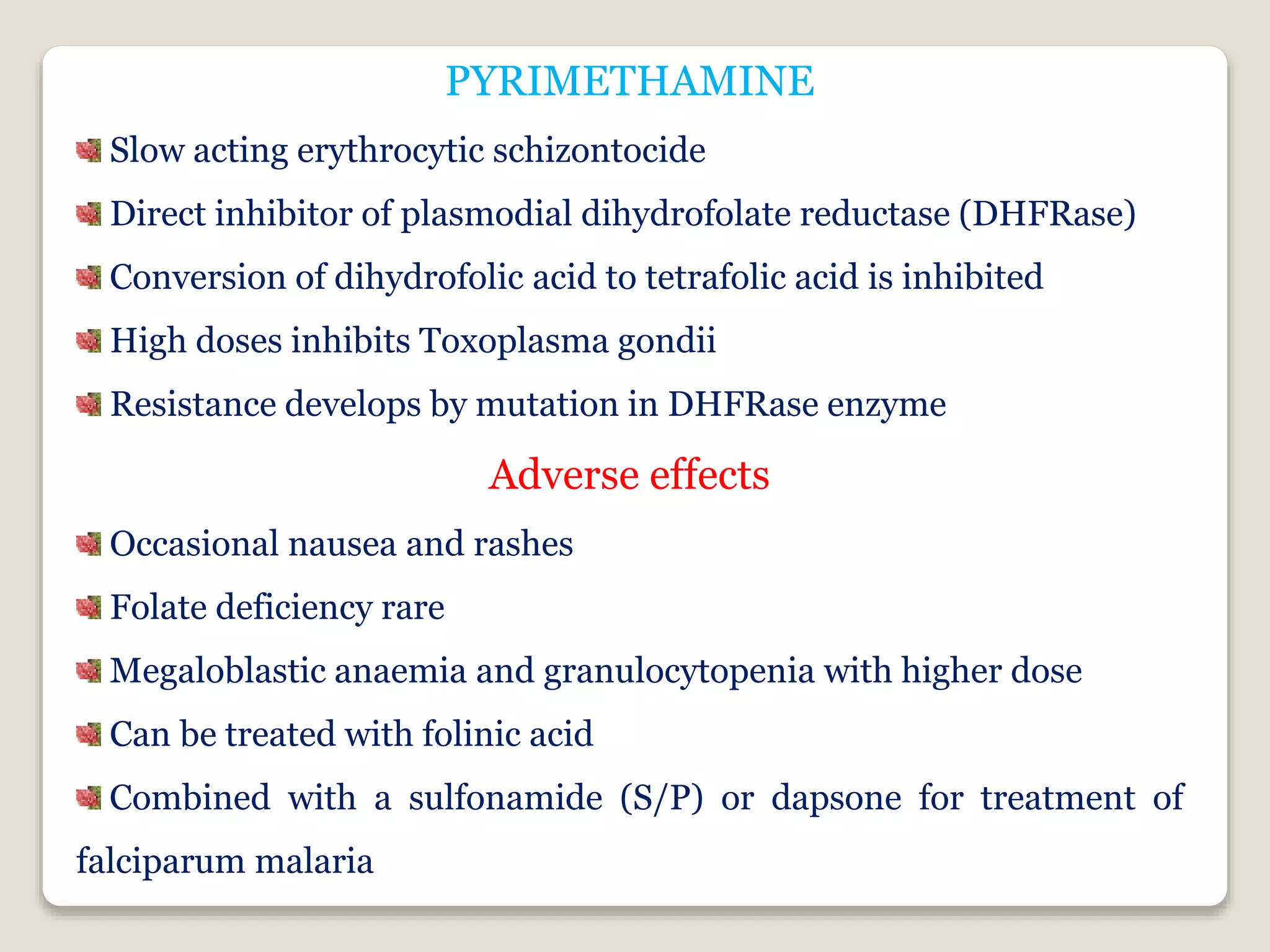 PYRIMETHAMINE

Slow acting erythrocytic schizontocide

Direct inhibitor of plasmodial dihydrofolate reductase (DHFRase)

Conversion of dihydrofolic acid to tetrafolic acid is inhibited

High doses inhibits Toxoplasma gondii

Resistance develops by mutation in DHFRase enzyme

Adverse effects

Occasional nausea and rashes

Folate deficiency rare

Megaloblastic anaemia and granulocytopenia with higher dose

Can be treated with folinic acid

Combined with a sulfonamide (S/P) or dapsone for treatment of falciparum malaria